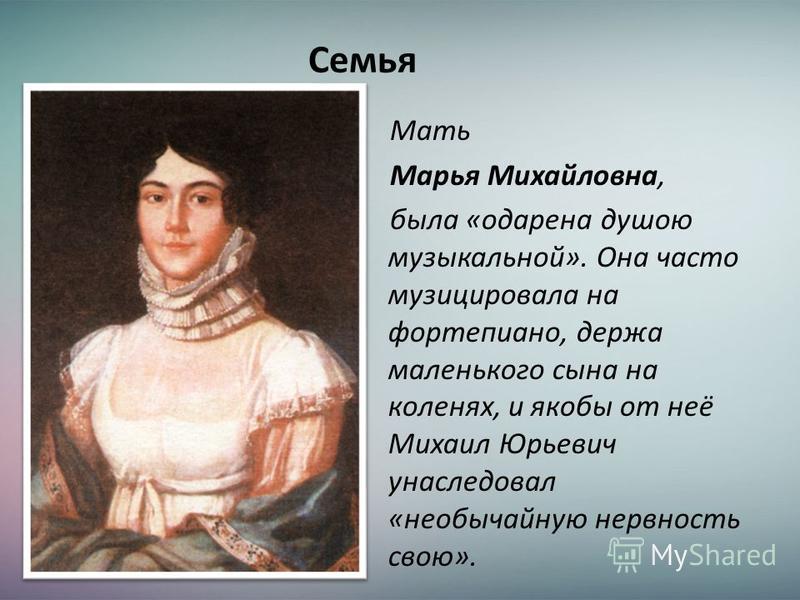 Семья

Мать

Марья Михайловна,

была «одарена душою музыкальной». Она часто музицировала на фортепиано, держа маленького сына на коленях, и якобы от неё Михаил Юрьевич унаследовал «необычайную нервность свою».

MyShared